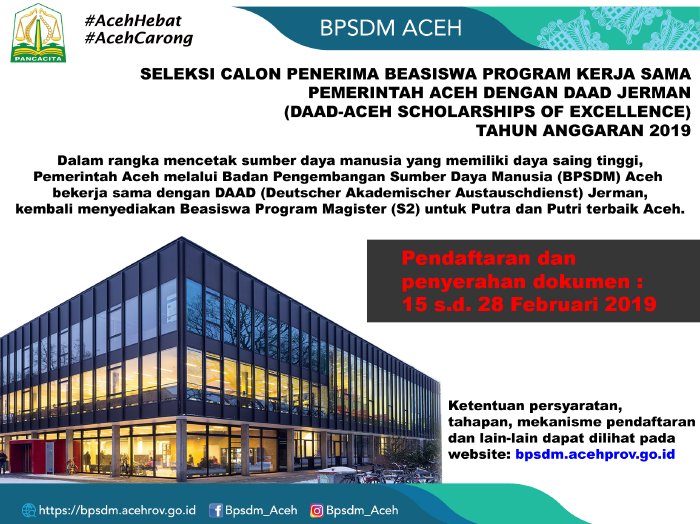 PANCACITA

#AcehHebat
#AcehCarong

BPSDM ACEH

SELEKSI CALON PENERIMA BEASISWA PROGRAM KERJA SAMA PEMERINTAH ACEH DENGAN DAAD JERMAN (DAAD-ACEH SCHOLARSHIPS OF EXCELLENCE) TAHUN ANGGARAN 2019

Dalam rangka mencetak sumber daya manusia yang memiliki daya saing tinggi, Pemerintah Aceh melalui Badan Pengembangan Sumber Daya Manusia (BPSDM) Aceh bekerja sama dengan DAAD (Deutscher Akademischer Austauschdienst) Jerman, kembali menyediakan Beasiswa Program Magister (S2) untuk Putra dan Putri terbaik Aceh.

Pendaftaran dan penyerahan dokumen : 15 s.d. 28 Februari 2019

Ketentuan persyaratan, tahapan, mekanisme pendaftaran dan lain-lain dapat dilihat pada website: bpsdm.acehprov.go.id

https://bpsdm.acehrov.go.id Bpsdm_Aceh Bpsdm_Aceh